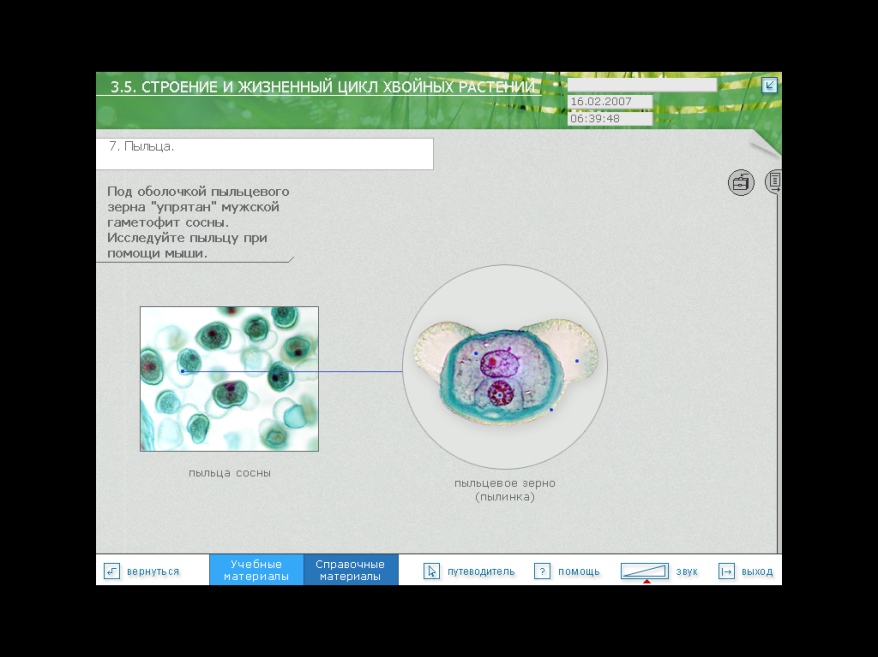 3.5. СТРОЕНИЕ И ЖИЗНЕННЫЙ ЦИКЛ ХВОЙНЫХ РАСТЕНИЙ

16.02.2007
06:39:48

7. Пыльца.

Под оболочкой пыльцевого зерна "упрятан" мужской гаметофит сосны. Исследуйте пыльцу при помощи мыши.

пыльца сосны

пыльцевое зерно (пылинка)

вернуться

Учебные материалы

Справочные материалы

путеводитель

помощь

звук

выход